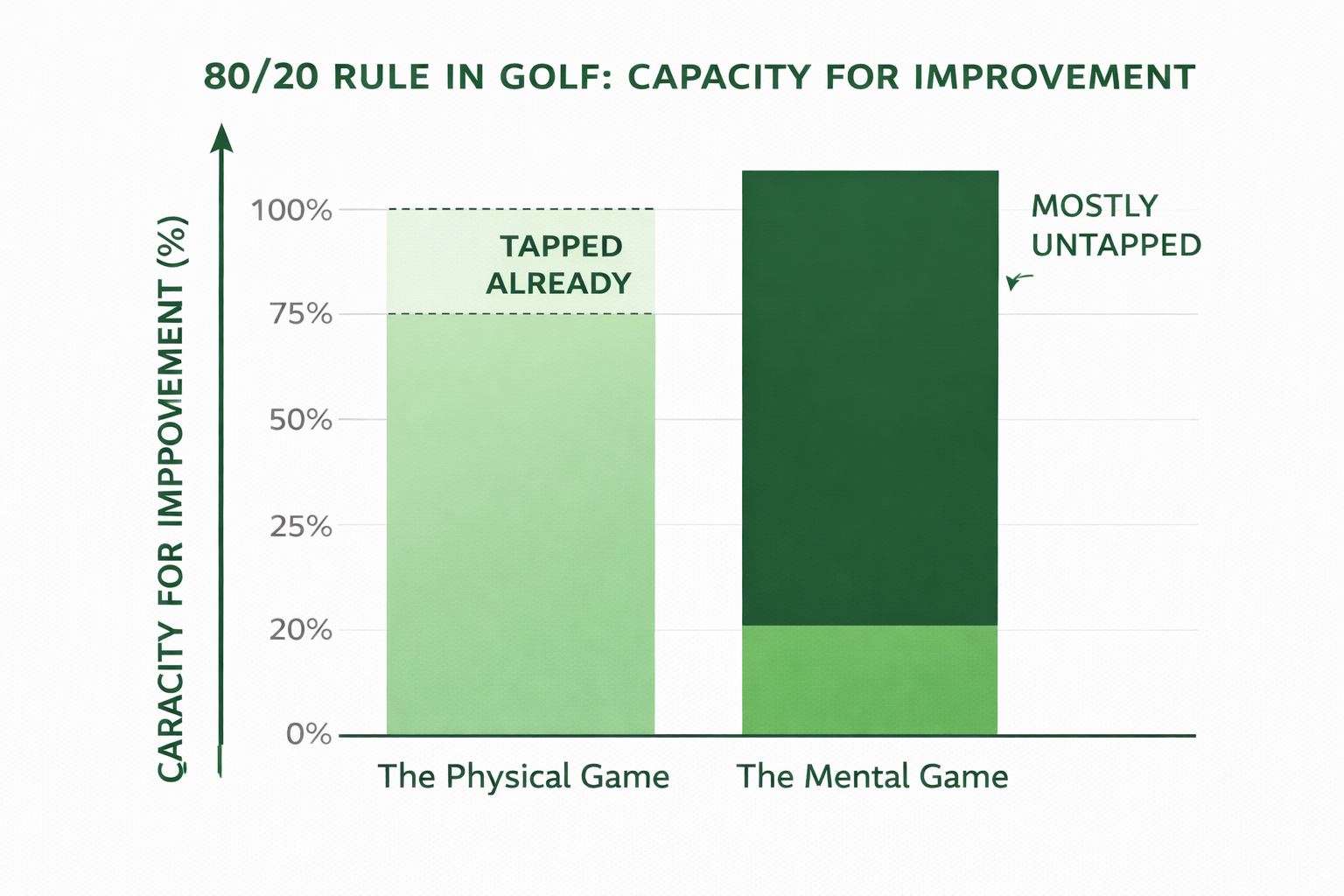 80/20 RULE IN GOLF: CAPACITY FOR IMPROVEMENT

CARACITY FOR IMPPOVEMENT (%)

100%
75%
50%
25%
20%
0%

TAPPED ALREADY

MOSTLY UNTAPPED

The Physical Game
The Mental Game